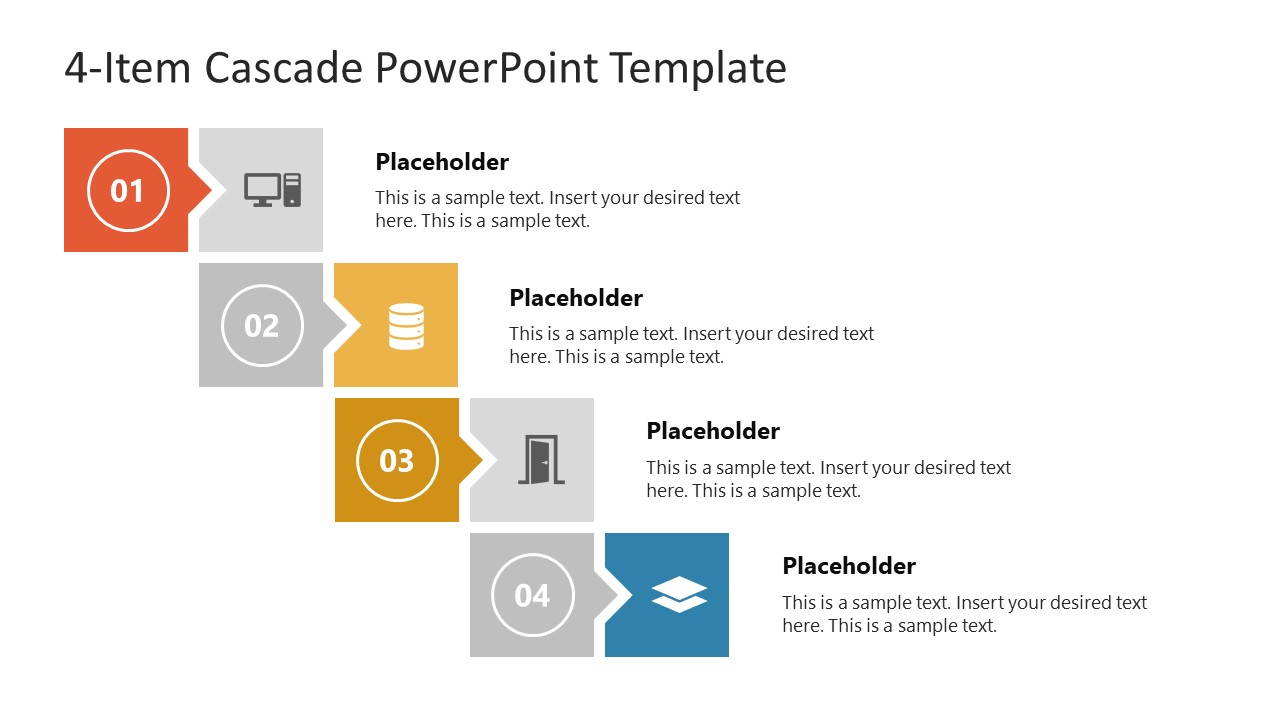 4-Item Cascade PowerPoint Template

01

Placeholder

This is a sample text. Insert your desired text here. This is a sample text.

02

Placeholder

This is a sample text. Insert your desired text here. This is a sample text.

03

Placeholder

This is a sample text. Insert your desired text here. This is a sample text.

04

Placeholder

This is a sample text. Insert your desired text here. This is a sample text.